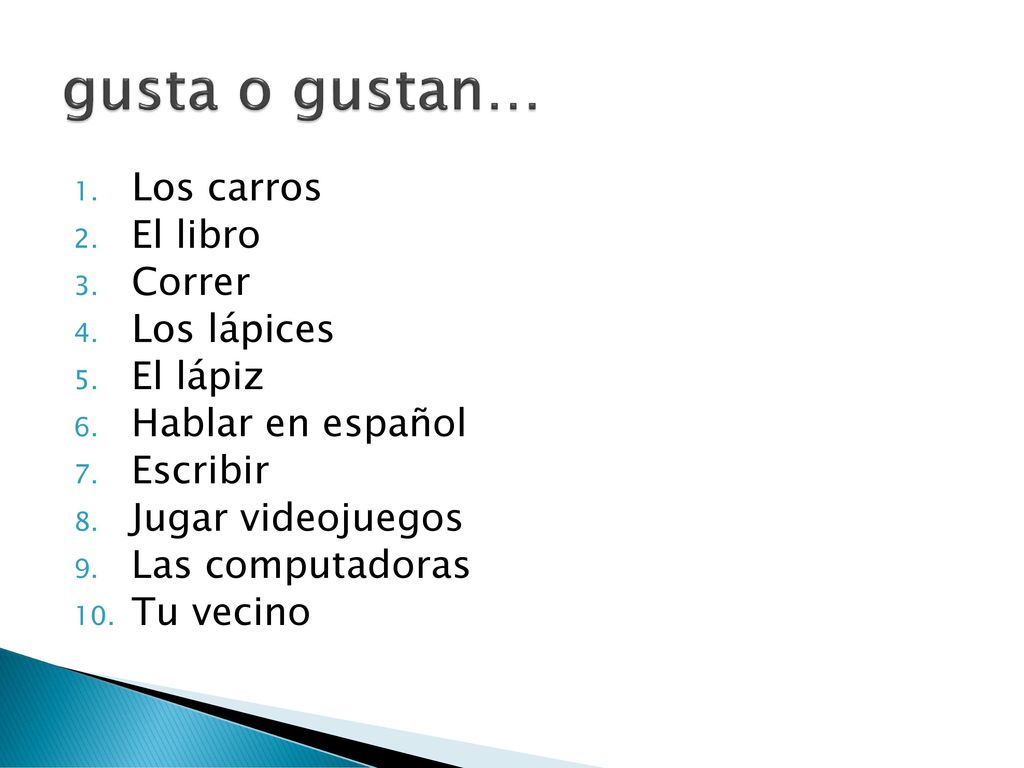 gusta o gustan…

1. Los carros
2. El libro
3. Correr
4. Los lápices
5. El lápiz
6. Hablar en español
7. Escribir
8. Jugar videojuegos
9. Las computadoras
10. Tu vecino